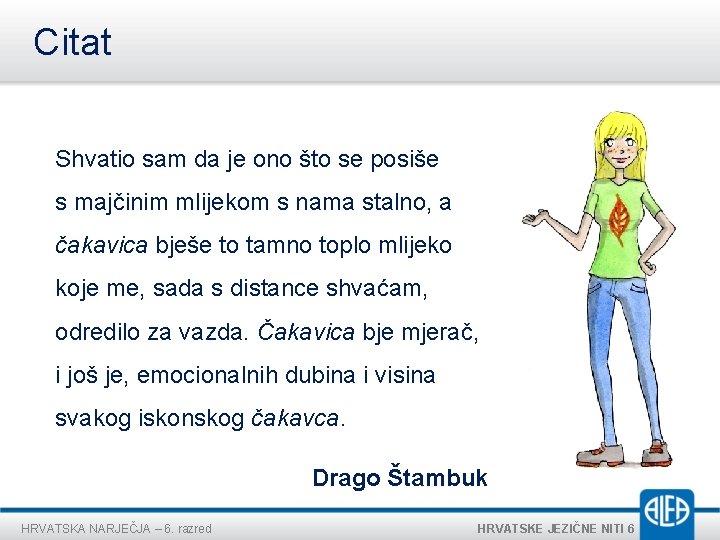 Citat

Shvatio sam da je ono što se posiše s majčinim mlijekom s nama stalno, a čakavica bješe to tamno toplo mlijeko koje me, sada s distance shvaćam, odredilo za vazda. Čakavica bje mjerač, i još je, emocionalnih dubina i visina svakog iskonskog čakavca.

Drago Štambuk

HRVATSKA NARJEČJA – 6. razred

HRVATSKE JEZIČNE NITI 6

ALFA